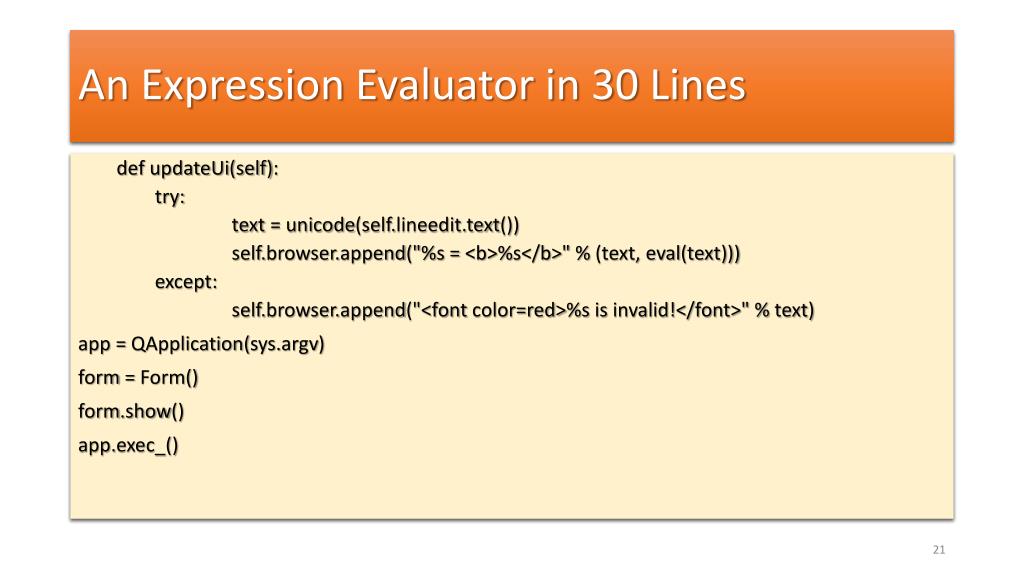 An Expression Evaluator in 30 Lines

def updateUi(self):
try:
text = unicode(self.lineedit.text())
self.browser.append("%s = <b>%s</b>" % (text, eval(text)))
except:
self.browser.append("<font color=red>%s is invalid!</font>" % text)

app = QApplication(sys.argv)

form = Form()

form.show()

app.exec_()

21